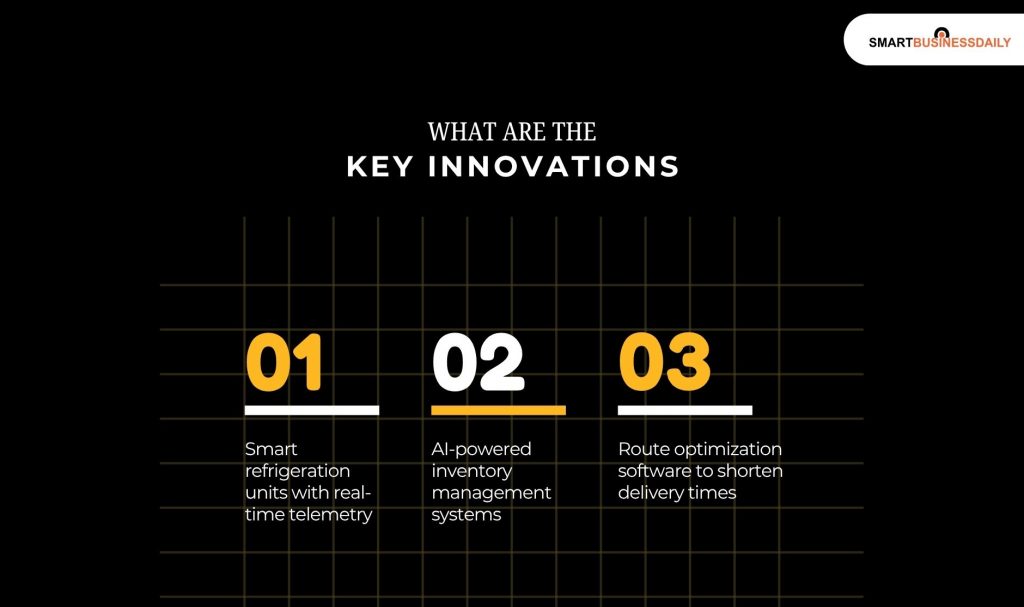 SMARTBUSINESSDAILY

WHAT ARE THE
KEY INNOVATIONS

01

Smart refrigeration units with real-time telemetry

02

AI-powered inventory management systems

03

Route optimization software to shorten delivery times